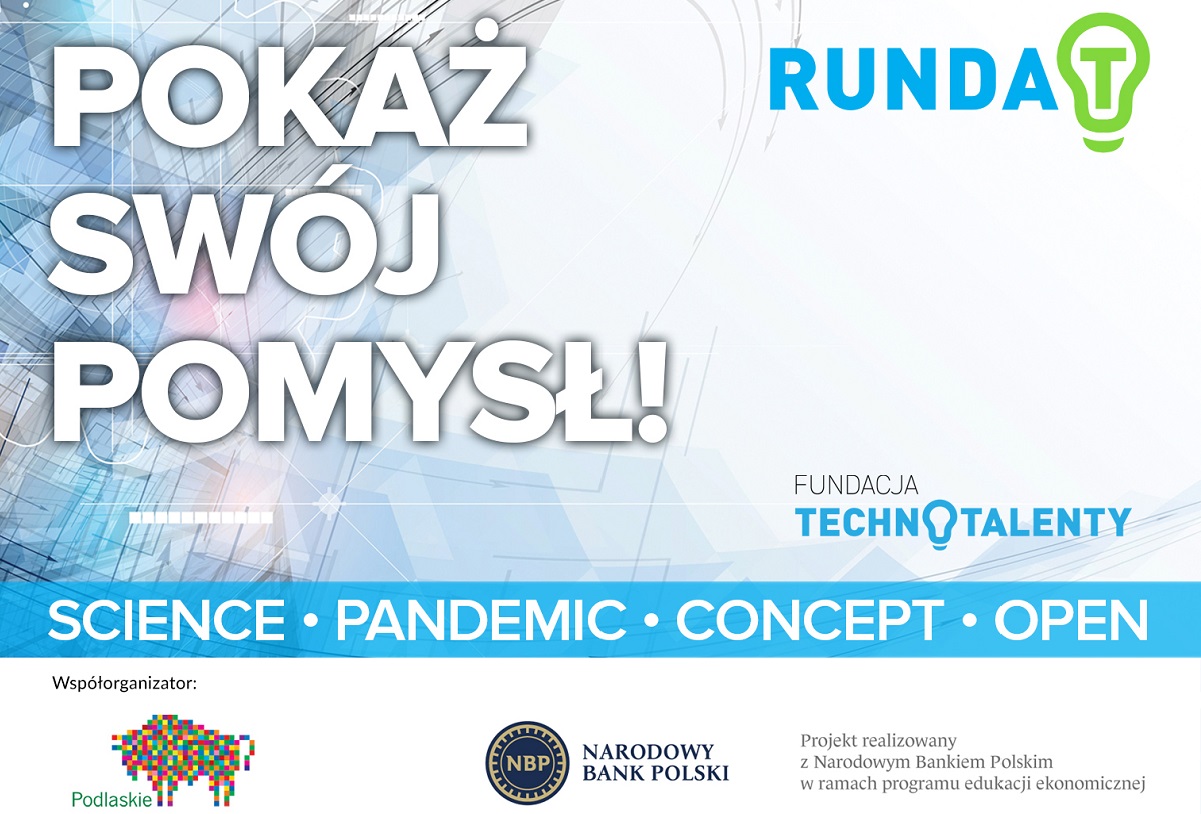 POKAŻ SWÓJ POMYSŁ!

RUNDA T

FUNDACJA TECHNOTALENTY

SCIENCE • PANDEMIC • CONCEPT • OPEN

Współorganizator:

Podlaskie

NBP NARODOWY BANK POLSKI

Projekt realizowany z Narodowym Bankiem Polskim w ramach programu edukacji ekonomicznej